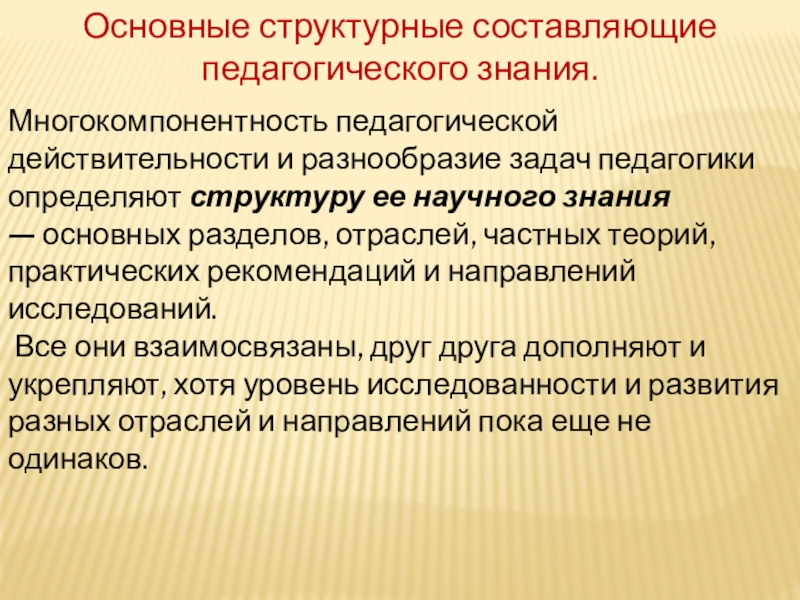 Основные структурные составляющие педагогического знания.

Многокомпонентность педагогической действительности и разнообразие задач педагогики определяют структуру ее научного знания — основных разделов, отраслей, частных теорий, практических рекомендаций и направлений исследований.

Все они взаимосвязаны, друг друга дополняют и укрепляют, хотя уровень исследованности и развития разных отраслей и направлений пока еще не одинаков.